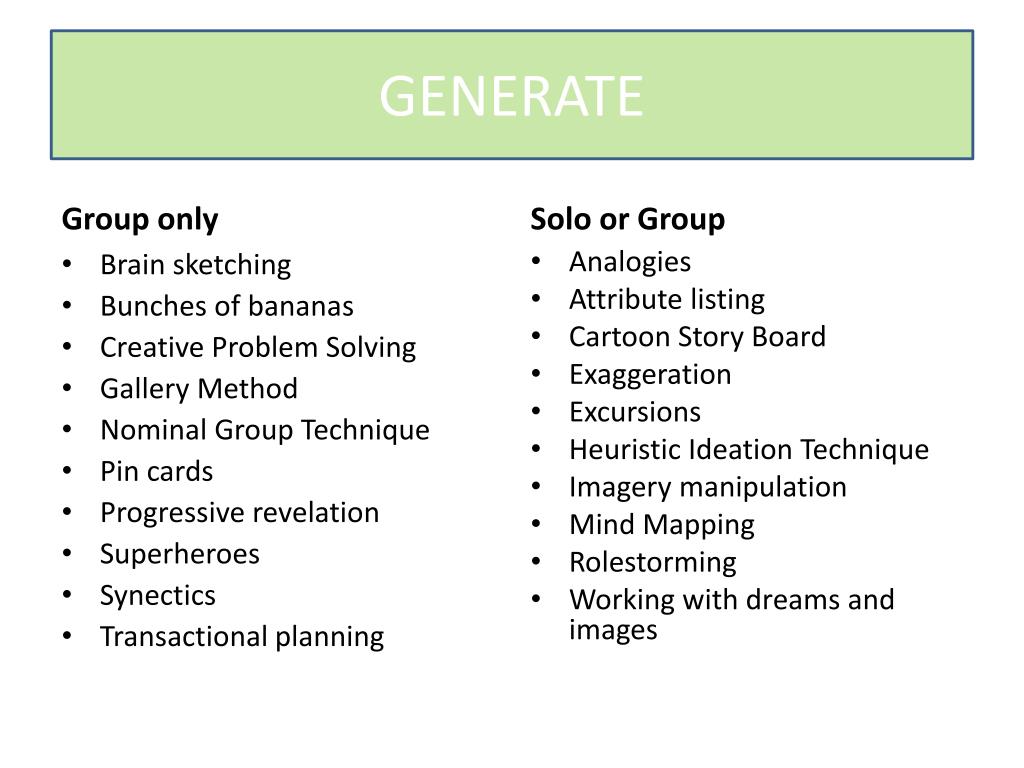 GENERATE

Group only
• Brain sketching
• Bunches of bananas
• Creative Problem Solving
• Gallery Method
• Nominal Group Technique
• Pin cards
• Progressive revelation
• Superheroes
• Synectics
• Transactional planning

Solo or Group
• Analogies
• Attribute listing
• Cartoon Story Board
• Exaggeration
• Excursions
• Heuristic Ideation Technique
• Imagery manipulation
• Mind Mapping
• Rolestorming
• Working with dreams and images